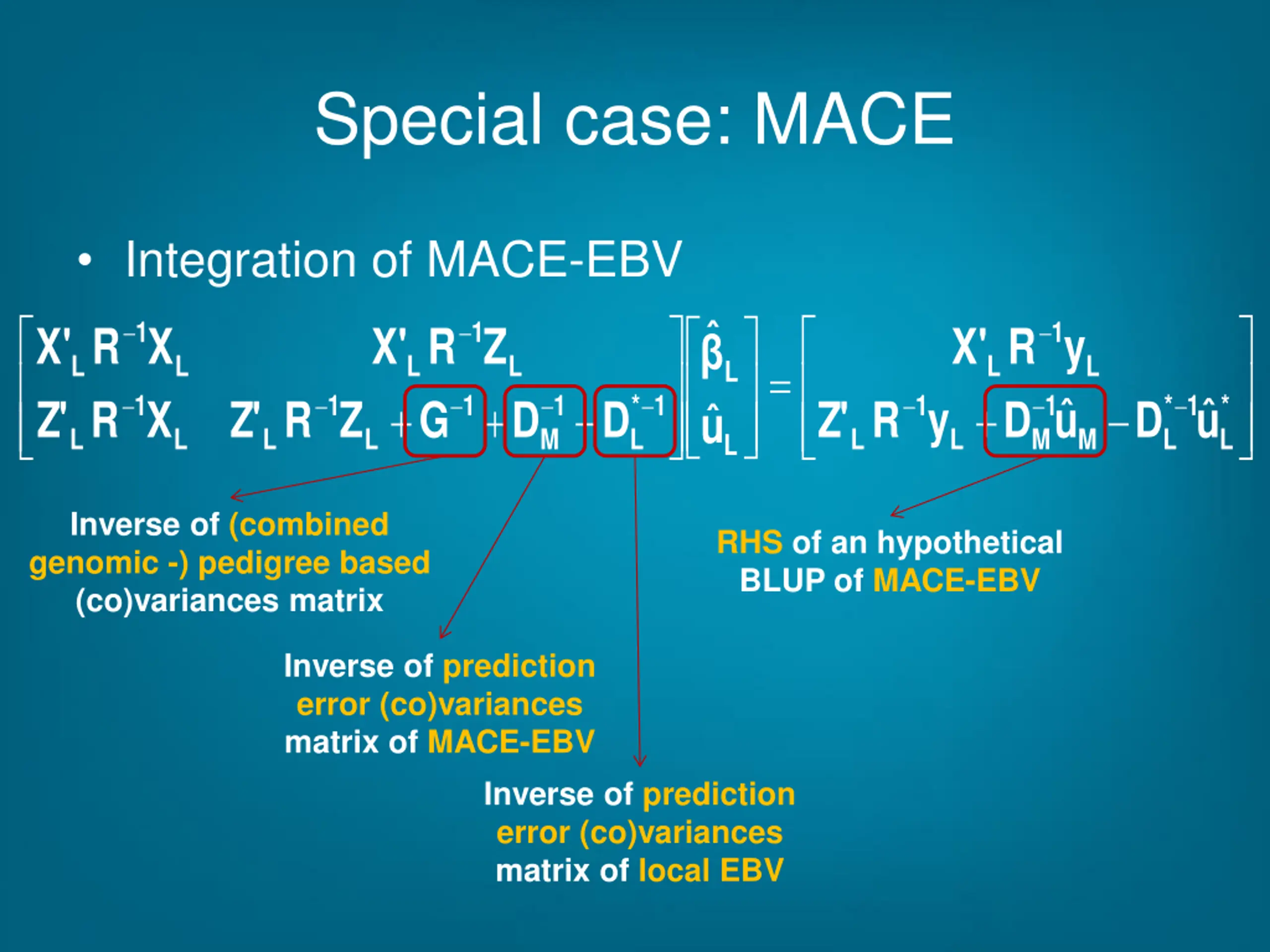 Special case: MACE

• Integration of MACE-EBV

$\begin{bmatrix} X'_L R^{-1} X_L & X'_L R^{-1} Z_L \\ Z'_L R^{-1} X_L & Z'_L R^{-1} Z_L + G^{-1} + D_M^{-1} - D_L^{*-1} \end{bmatrix} \begin{bmatrix} \hat{\beta}_L \\ \hat{u}_L \end{bmatrix} = \begin{bmatrix} X'_L R^{-1} y_L \\ Z'_L R^{-1} y_L + D_M^{-1} \hat{u}_M - D_L^{*-1} \hat{u}_L^* \end{bmatrix}$

Inverse of (combined genomic -) pedigree based (co)variances matrix

Inverse of prediction error (co)variances matrix of MACE-EBV

Inverse of prediction error (co)variances matrix of local EBV

RHS of an hypothetical BLUP of MACE-EBV